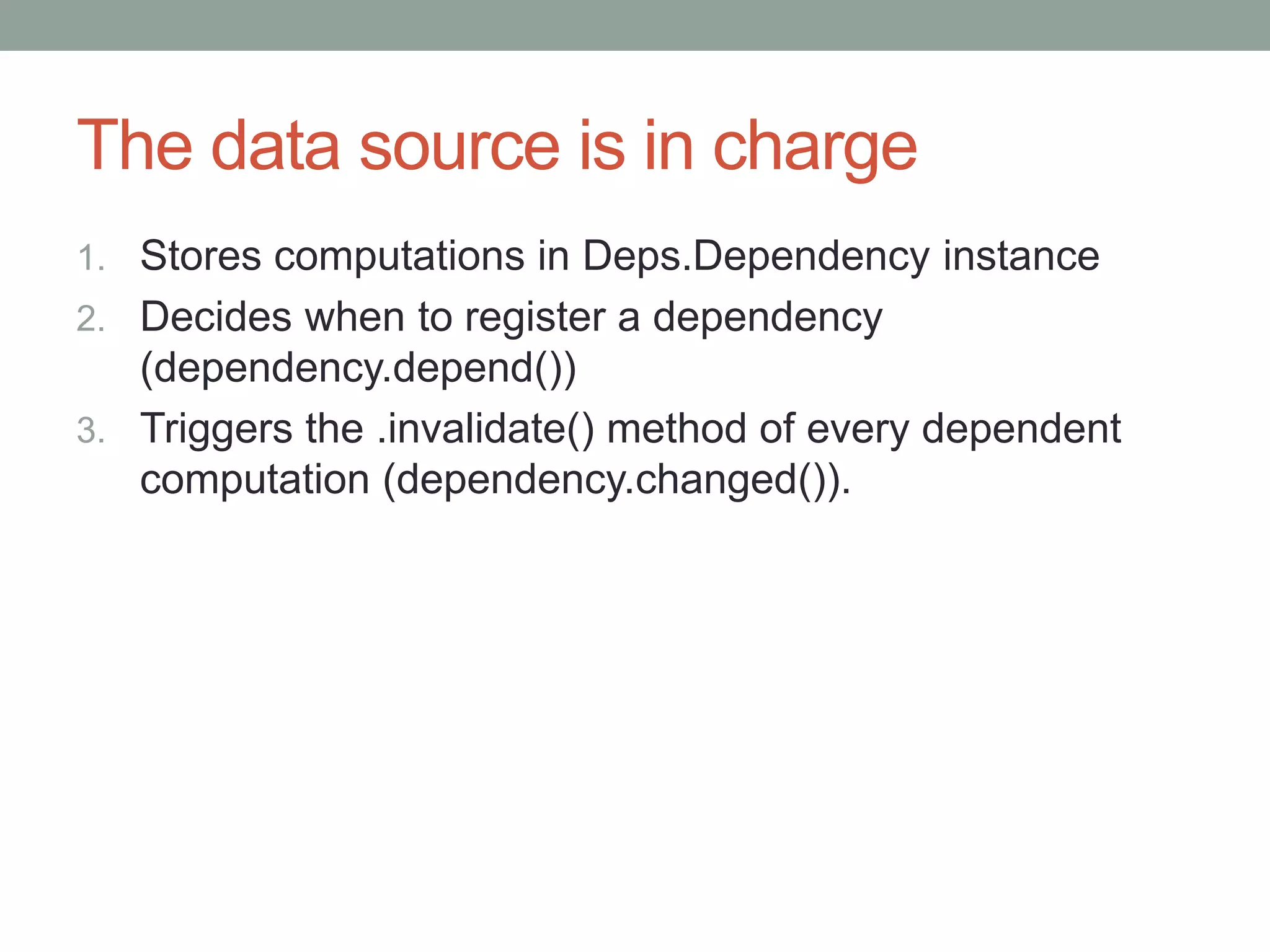 The data source is in charge

1. Stores computations in Deps.Dependency instance
2. Decides when to register a dependency (dependency.depend())
3. Triggers the .invalidate() method of every dependent computation (dependency.changed()).